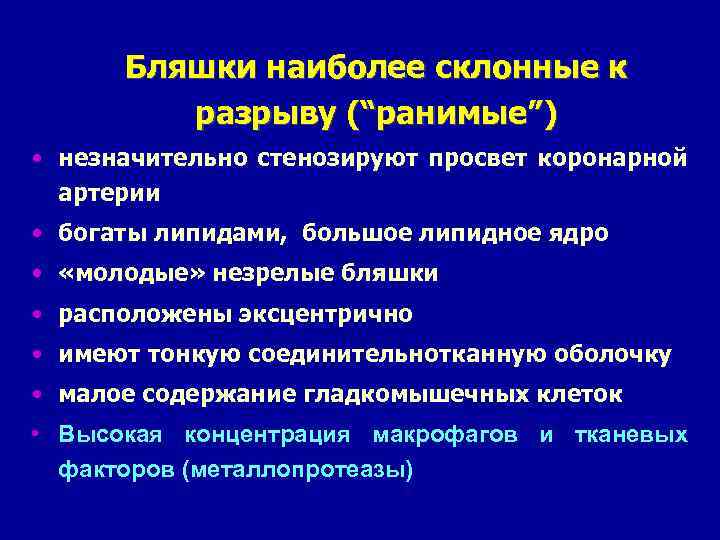 Бляшки наиболее склонные к разрыву (“ранимые”)

• незначительно стенозируют просвет коронарной артерии
• богаты липидами, большое липидное ядро
• «молодые» незрелые бляшки
• расположены эксцентрично
• имеют тонкую соединительнотканную оболочку
• малое содержание гладкомышечных клеток
• Высокая концентрация макрофагов и тканевых факторов (металлопротеазы)